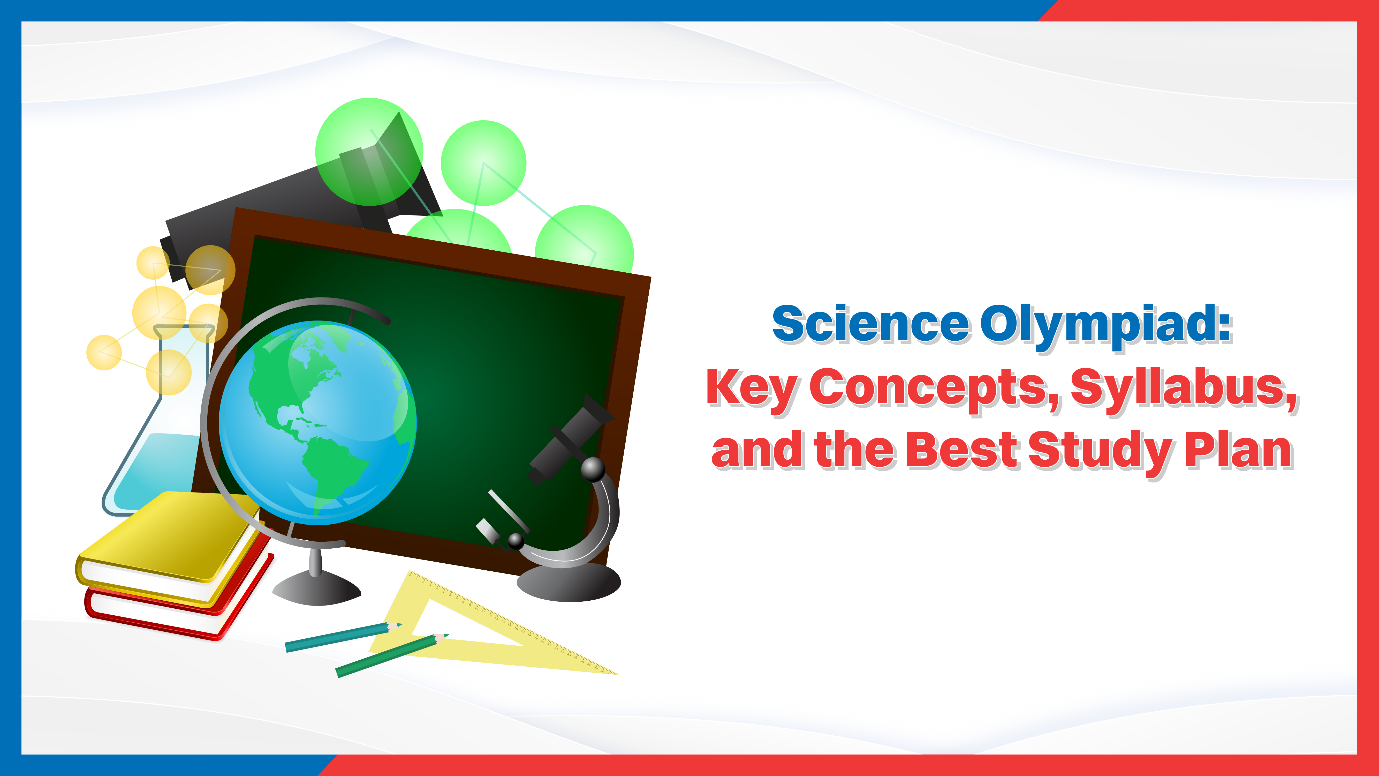 Science Olympiad:
Key Concepts, Syllabus, and the Best Study Plan